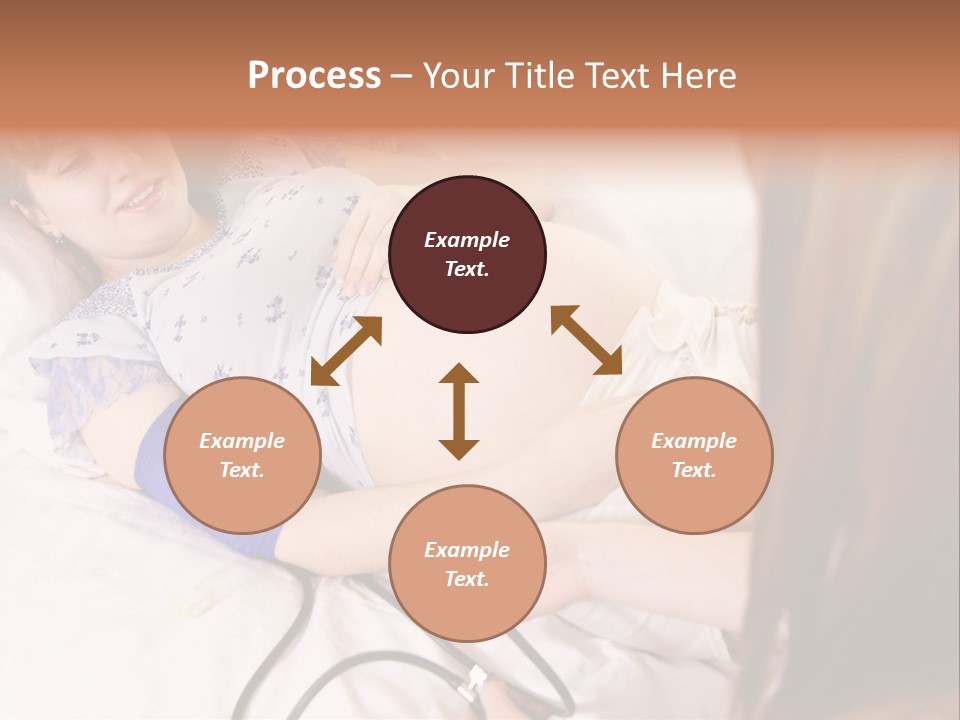 Process – Your Title Text Here

Example Text.

Example Text.

Example Text.

Example Text.